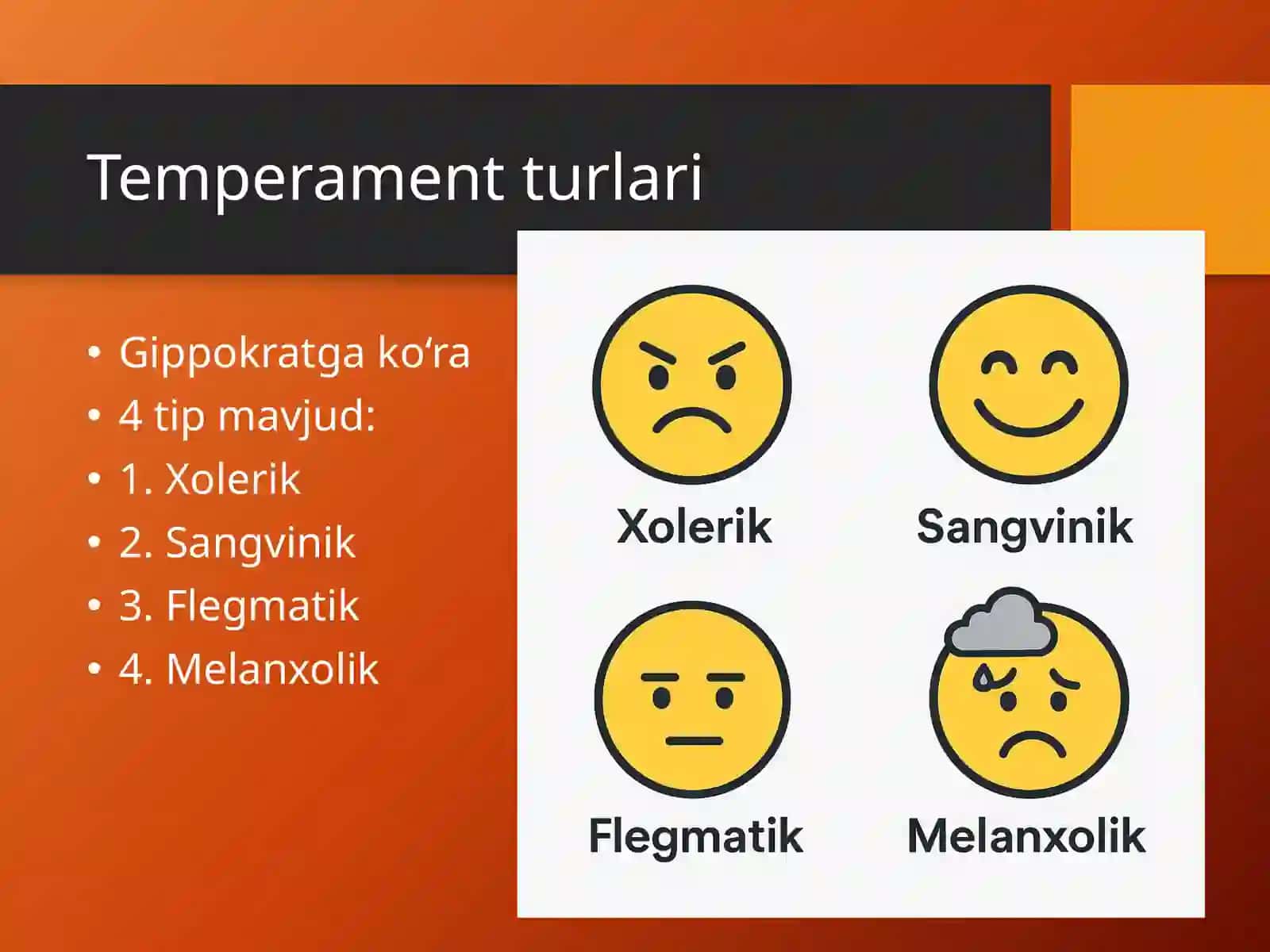 Temperament turlari

• Gippokratga ko‘ra
• 4 tip mavjud:
• 1. Xolerik
• 2. Sangvinik
• 3. Flegmatik
• 4. Melanxolik

Xolerik
Sangvinik
Flegmatik
Melanxolik